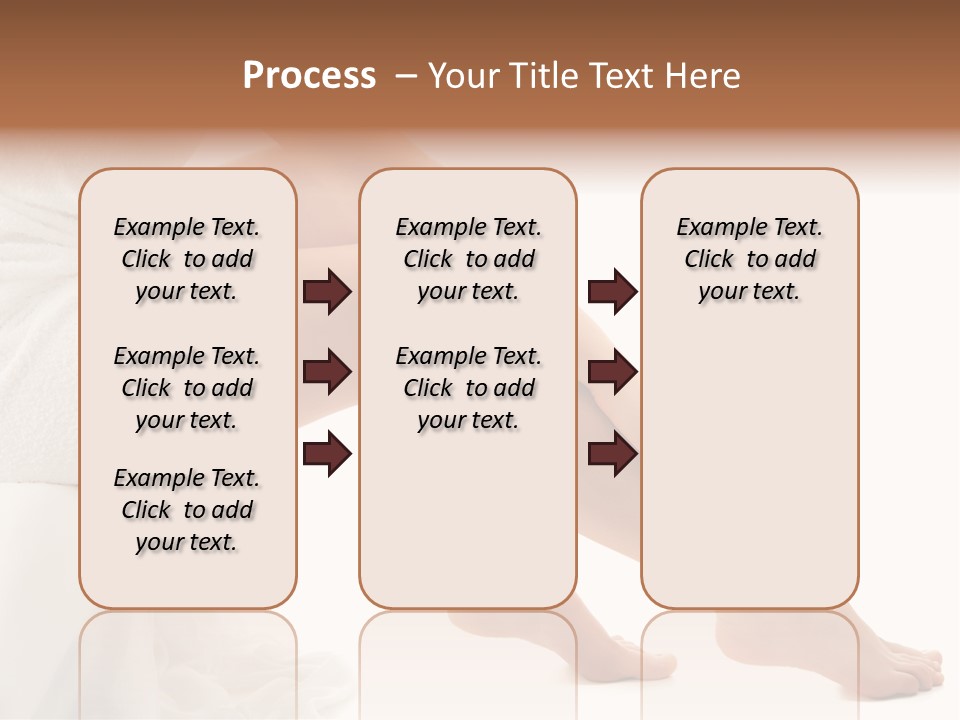 Process – Your Title Text Here

Example Text. Click to add your text.

Example Text. Click to add your text.

Example Text. Click to add your text.

Example Text. Click to add your text.

Example Text. Click to add your text.

Example Text. Click to add your text.